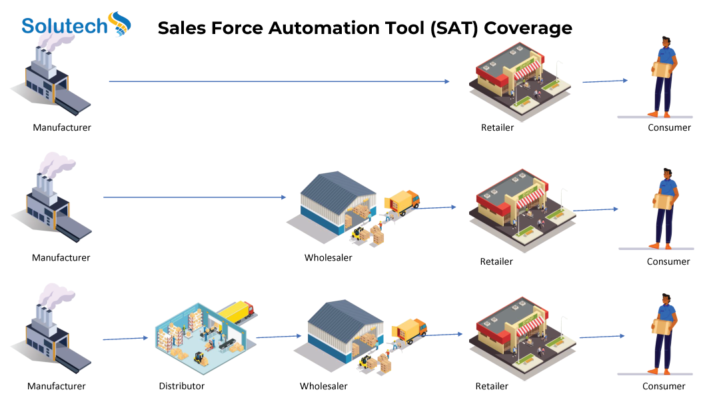 Solutech

Sales Force Automation Tool (SAT) Coverage

Manufacturer

Retailer

Consumer

Manufacturer

Wholesaler

Retailer

Consumer

Manufacturer

Distributor

Wholesaler

Retailer

Consumer